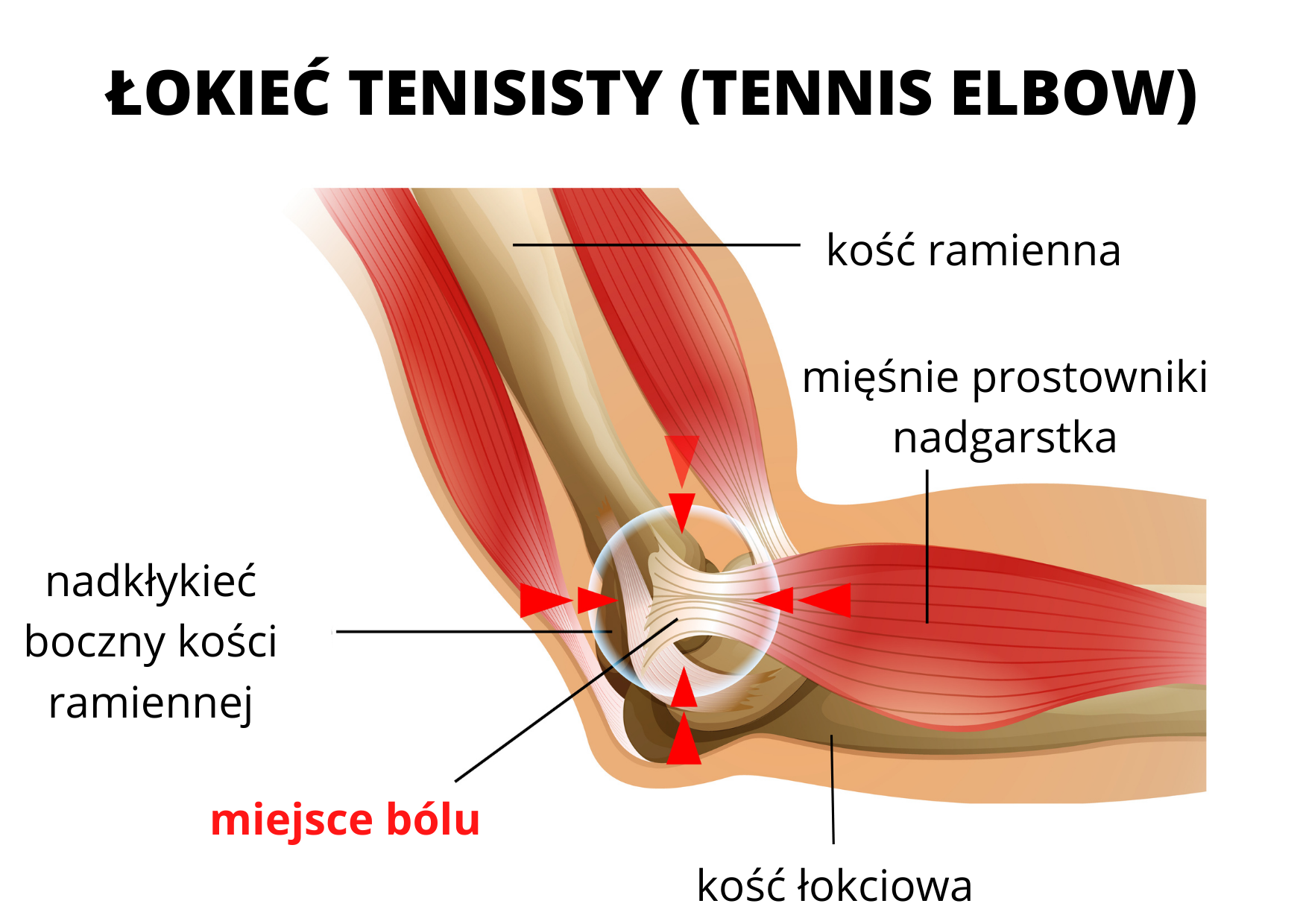 ŁOKIEĆ TENISISTY (TENNIS ELBOW)

kość ramienna

mięśnie prostowniki nadgarstka

nadkłykieć boczny kości ramiennej

miejsce bólu

kość łokciowa